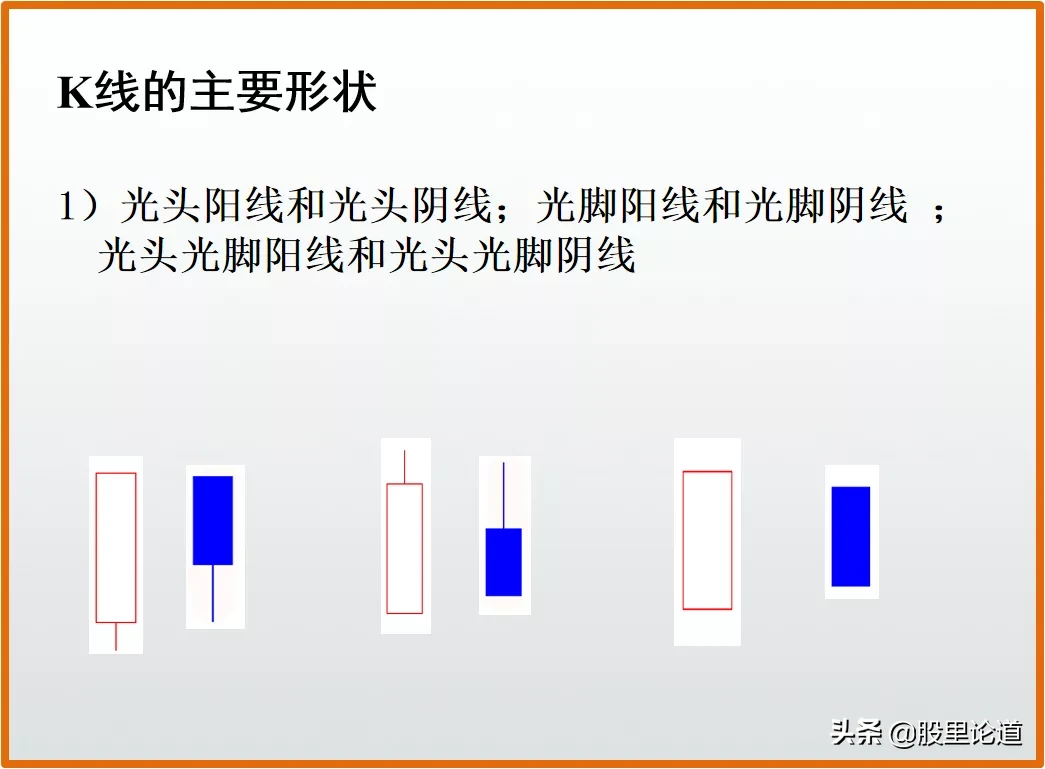 K线的主要形状

1）光头阳线和光头阴线；光脚阳线和光脚阴线 ；光头光脚阳线和光头光脚阴线

头条 @股里论道